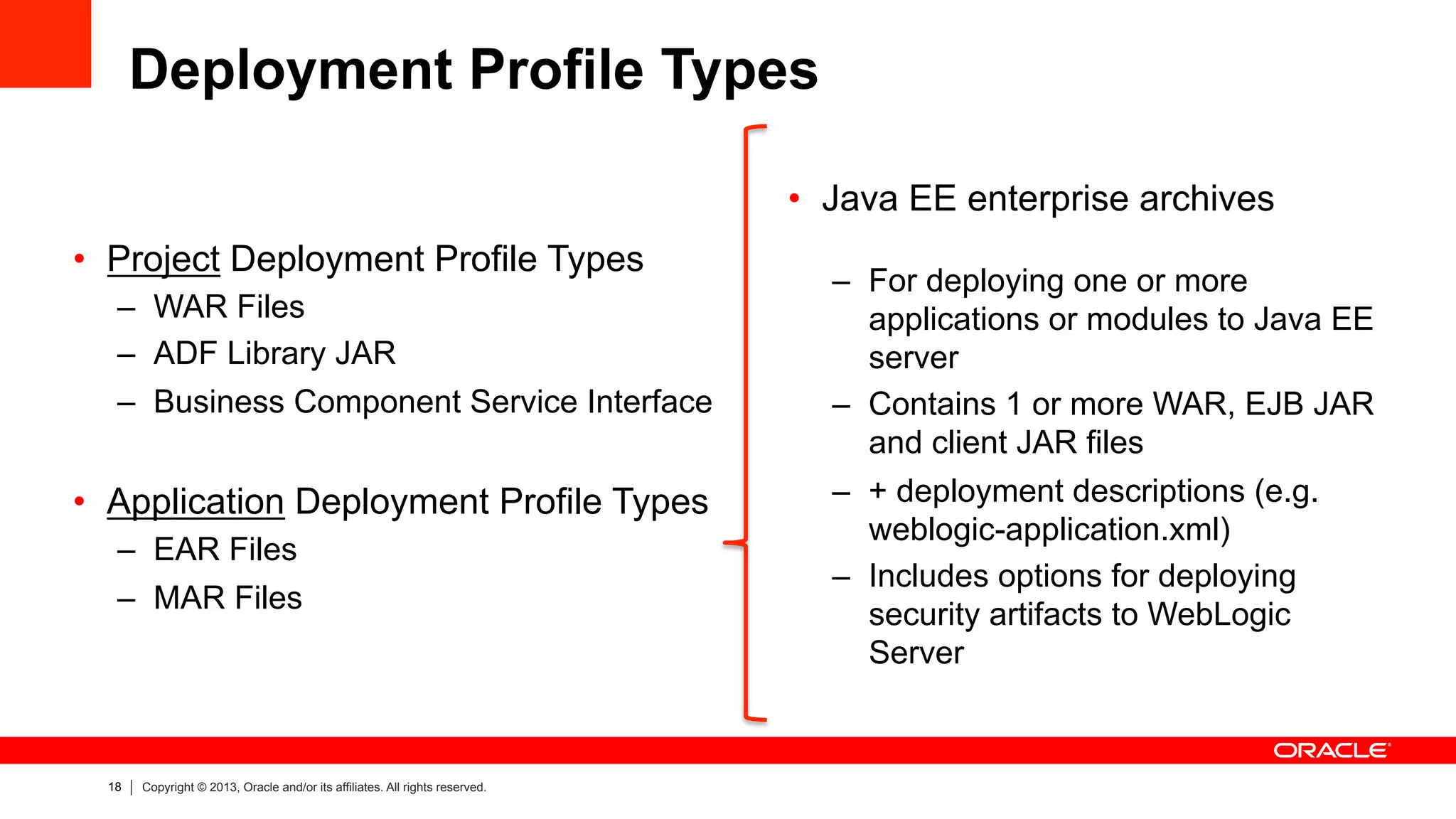 Deployment Profile Types

• Project Deployment Profile Types
– WAR Files
– ADF Library JAR
– Business Component Service Interface

• Application Deployment Profile Types
– EAR Files
– MAR Files

• Java EE enterprise archives
– For deploying one or more applications or modules to Java EE server
– Contains 1 or more WAR, EJB JAR and client JAR files
– + deployment descriptions (e.g. weblogic-application.xml)
– Includes options for deploying security artifacts to WebLogic Server

ORACLE

18 | Copyright © 2013, Oracle and/or its affiliates. All rights reserved.